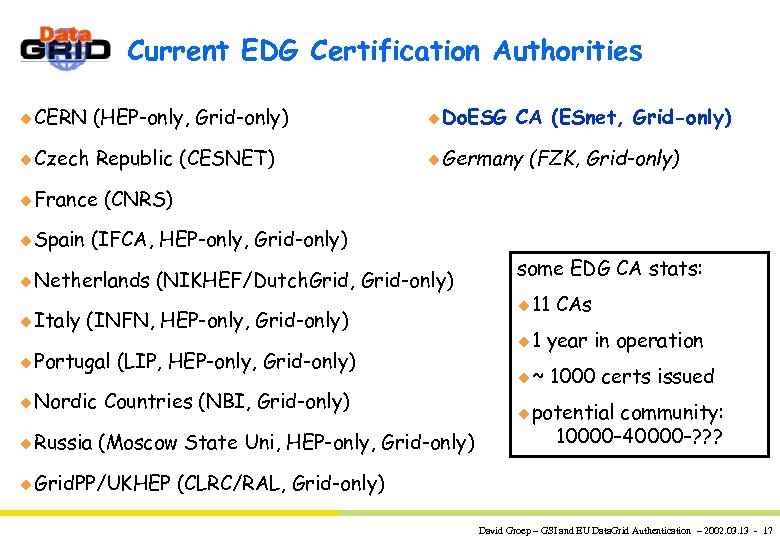 Data GRID

Current EDG Certification Authorities

CERN (HEP-only, Grid-only)

Czech Republic (CESNET)

France (CNRS)

Spain (IFCA, HEP-only, Grid-only)

Netherlands (NIKHEF/DutchGrid, Grid-only)

Italy (INFN, HEP-only, Grid-only)

Portugal (LIP, HEP-only, Grid-only)

Nordic Countries (NBI, Grid-only)

Russia (Moscow State Uni, HEP-only, Grid-only)

GridPP/UKHEP (CLRC/RAL, Grid-only)

DoESG CA (ESnet, Grid-only)

Germany (FZK, Grid-only)

some EDG CA stats:

11 CAs

1 year in operation

~ 1000 certs issued

potential community: 10000–40000–???

David Groep – GSI and EU DataGrid Authentication – 2002.03.13 - 17